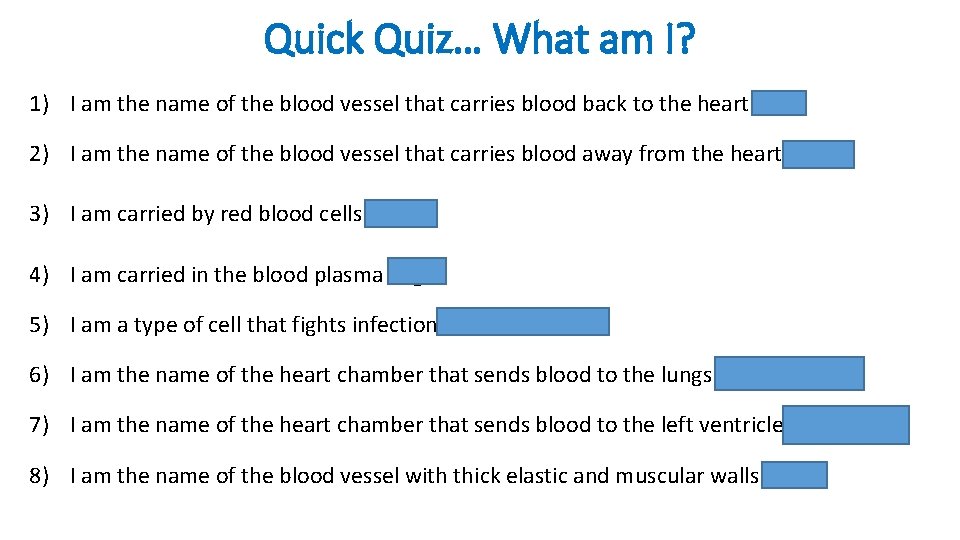 Quick Quiz… What am I?

1) I am the name of the blood vessel that carries blood back to the heart

2) I am the name of the blood vessel that carries blood away from the heart

3) I am carried by red blood cells

4) I am carried in the blood plasma

5) I am a type of cell that fights infection

6) I am the name of the heart chamber that sends blood to the lungs

7) I am the name of the heart chamber that sends blood to the left ventricle

8) I am the name of the blood vessel with thick elastic and muscular walls